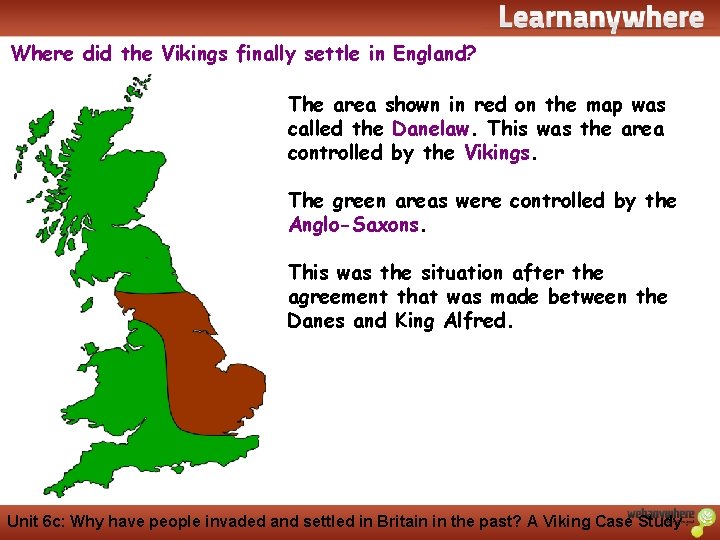 Learnanywhere

Where did the Vikings finally settle in England?

The area shown in red on the map was called the Danelaw. This was the area controlled by the Vikings.

The green areas were controlled by the Anglo-Saxons.

This was the situation after the agreement that was made between the Danes and King Alfred.

Unit 6c: Why have people invaded and settled in Britain in the past? A Viking Case Study

webanywhere